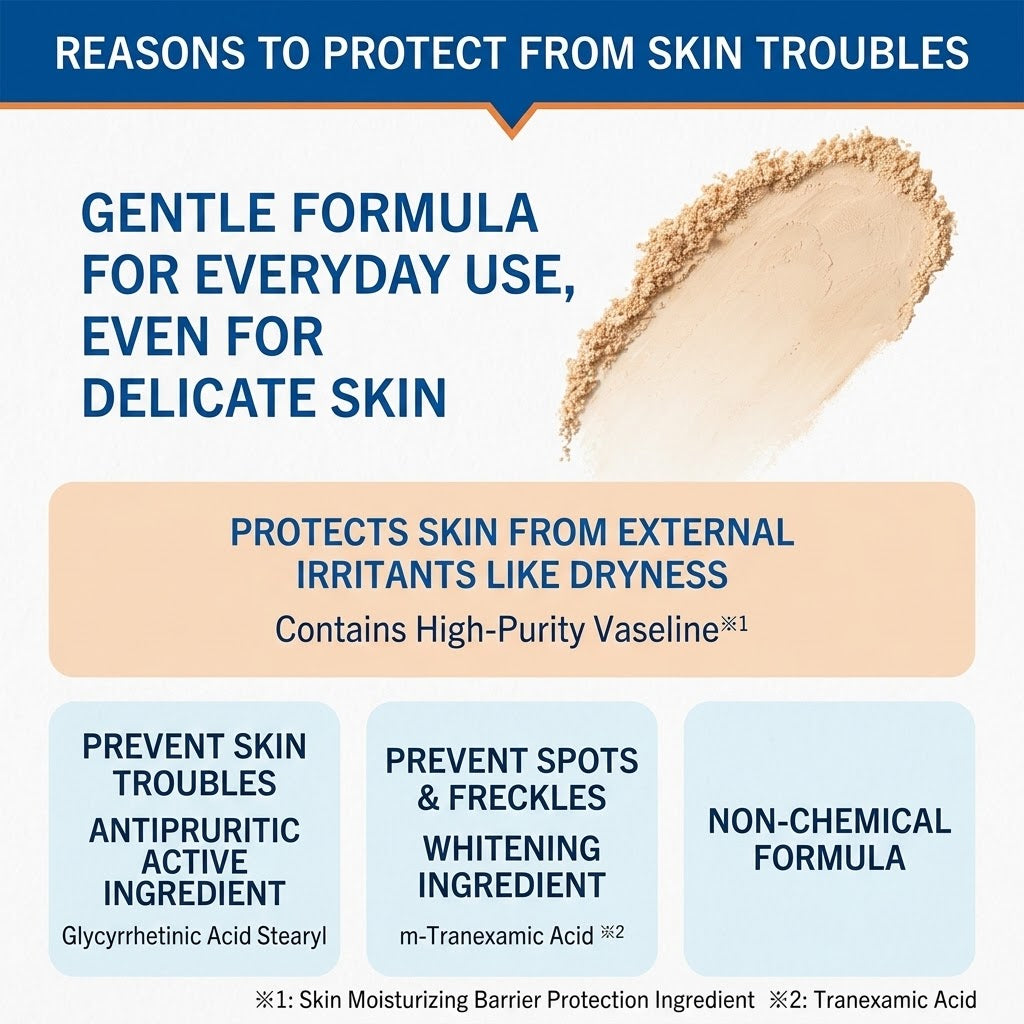 REASONS TO PROTECT FROM SKIN TROUBLES

GENTLE FORMULA FOR EVERYDAY USE, EVEN FOR DELICATE SKIN

PROTECTS SKIN FROM EXTERNAL IRRITANTS LIKE DRYNESS

Contains High-Purity Vaseline※1

PREVENT SKIN TROUBLES

ANTIPRURITIC ACTIVE INGREDIENT

Glycyrrhetinic Acid Stearyl

PREVENT SPOTS & FRECKLES

WHITENING INGREDIENT

m-Tranexamic Acid ※2

NON-CHEMICAL FORMULA

※1: Skin Moisturizing Barrier Protection Ingredient ※2: Tranexamic Acid